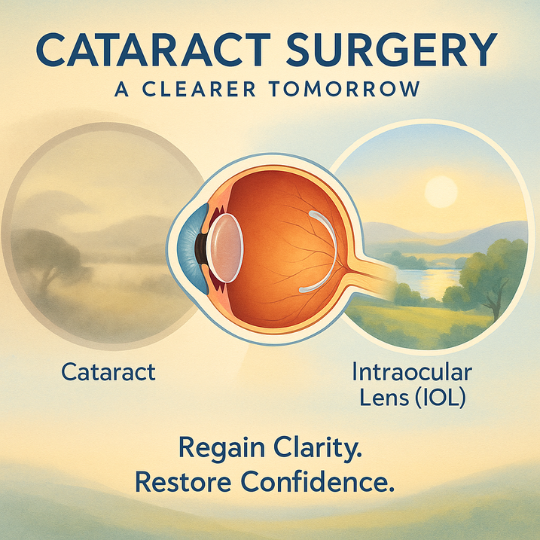 CATARACT SURGERY
A CLEARER TOMORROW

Cataract

Intraocular Lens (IOL)

Regain Clarity.
Restore Confidence.